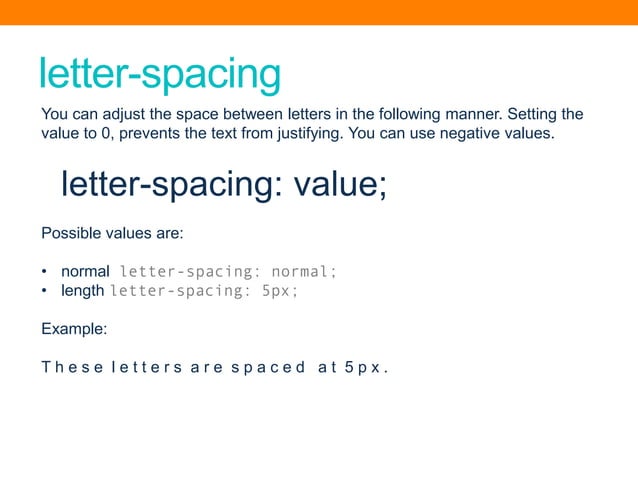 letter-spacing

You can adjust the space between letters in the following manner. Setting the value to 0, prevents the text from justifying. You can use negative values.

letter-spacing: value;

Possible values are:

• normal letter-spacing: normal;
• length letter-spacing: 5px;

Example:

These letters are spaced at 5px.